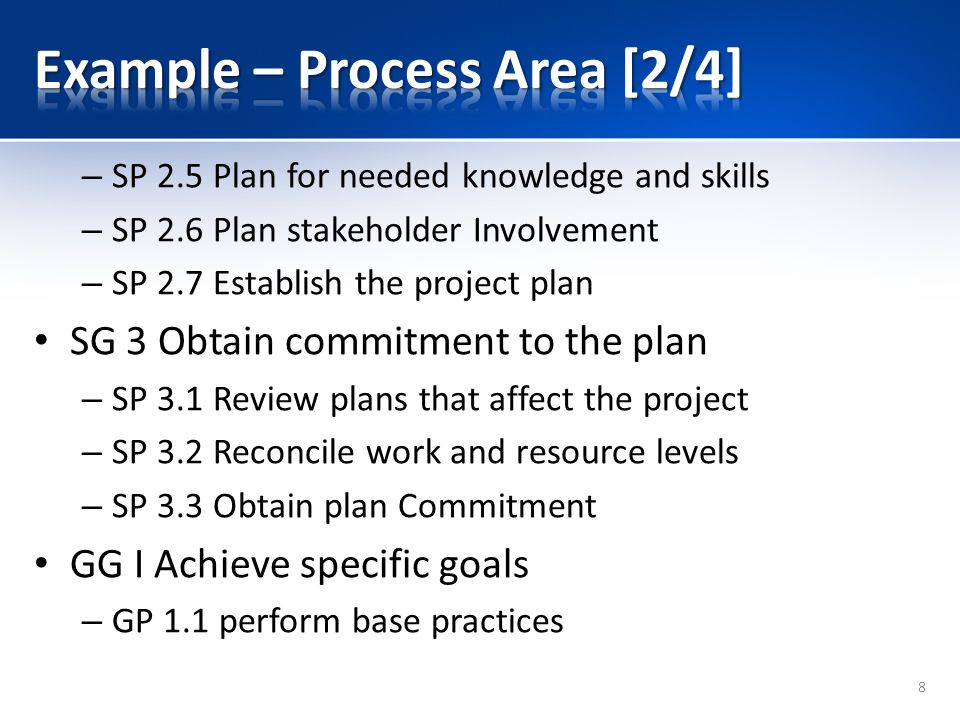 Example – Process Area [2/4]

– SP 2.5 Plan for needed knowledge and skills
– SP 2.6 Plan stakeholder Involvement
– SP 2.7 Establish the project plan

• SG 3 Obtain commitment to the plan
– SP 3.1 Review plans that affect the project
– SP 3.2 Reconcile work and resource levels
– SP 3.3 Obtain plan Commitment

• GG I Achieve specific goals
– GP 1.1 perform base practices

8